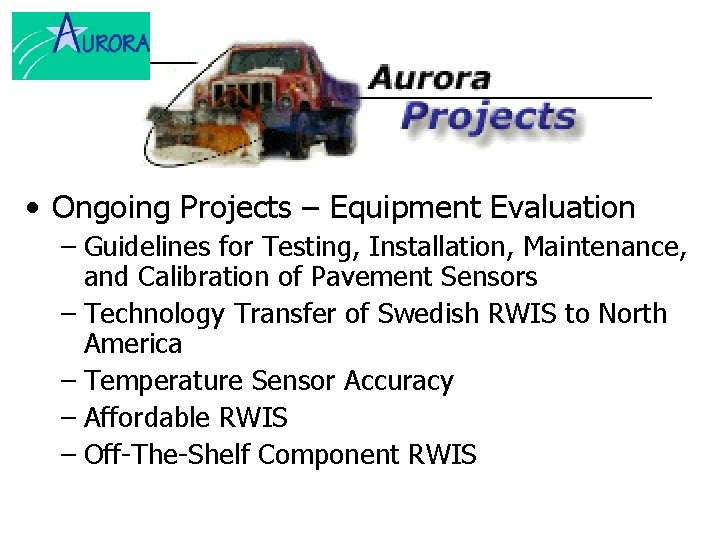 AURORA

Aurora
Projects

• Ongoing Projects – Equipment Evaluation
– Guidelines for Testing, Installation, Maintenance, and Calibration of Pavement Sensors
– Technology Transfer of Swedish RWIS to North America
– Temperature Sensor Accuracy
– Affordable RWIS
– Off-The-Shelf Component RWIS